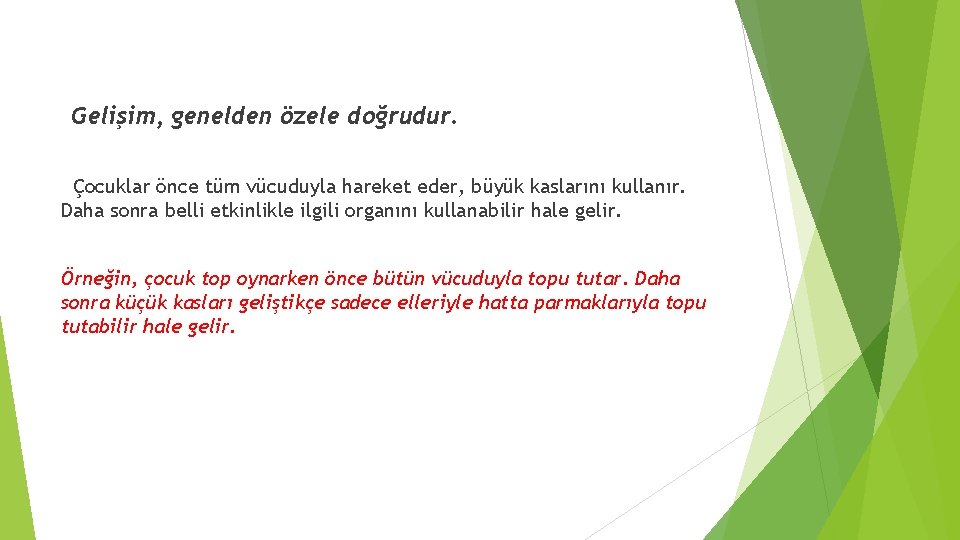 Gelişim, genelden özele doğrudur.

Çocuklar önce tüm vücuduyla hareket eder, büyük kaslarını kullanır. Daha sonra belli etkinlikle ilgili organını kullanabilir hale gelir.

Örneğin, çocuk top oynarken önce bütün vücuduyla topu tutar. Daha sonra küçük kasları geliştikçe sadece elleriyle hatta parmaklarıyla topu tutabilir hale gelir.